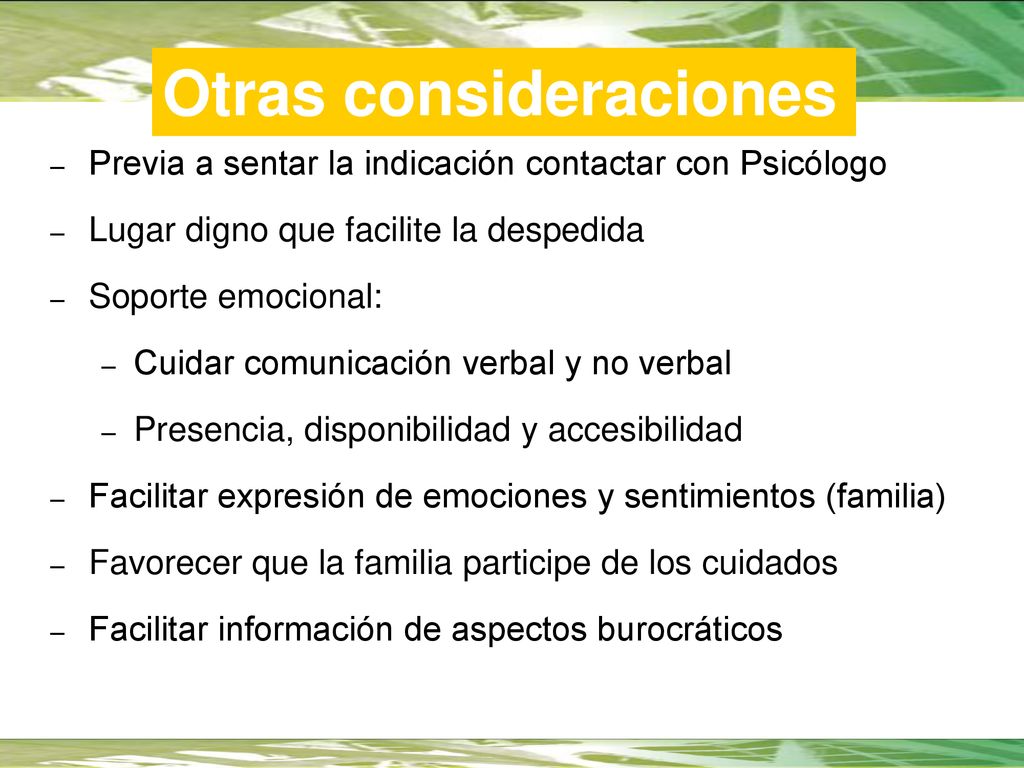 Otras consideraciones

– Previa a sentar la indicación contactar con Psicólogo
– Lugar digno que facilite la despedida
– Soporte emocional:
  – Cuidar comunicación verbal y no verbal
  – Presencia, disponibilidad y accesibilidad
– Facilitar expresión de emociones y sentimientos (familia)
– Favorecer que la familia participe de los cuidados
– Facilitar información de aspectos burocráticos